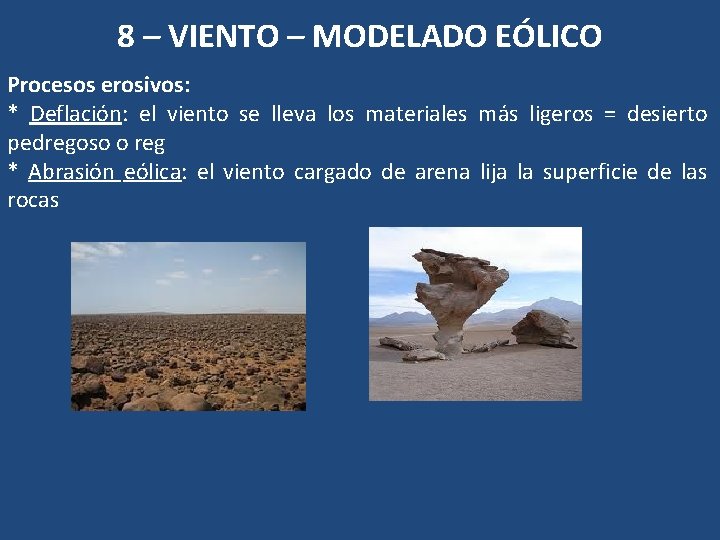 8 – VIENTO – MODELADO EÓLICO

Procesos erosivos:
* Deflación: el viento se lleva los materiales más ligeros = desierto pedregoso o reg
* Abrasión eólica: el viento cargado de arena lija la superficie de las rocas